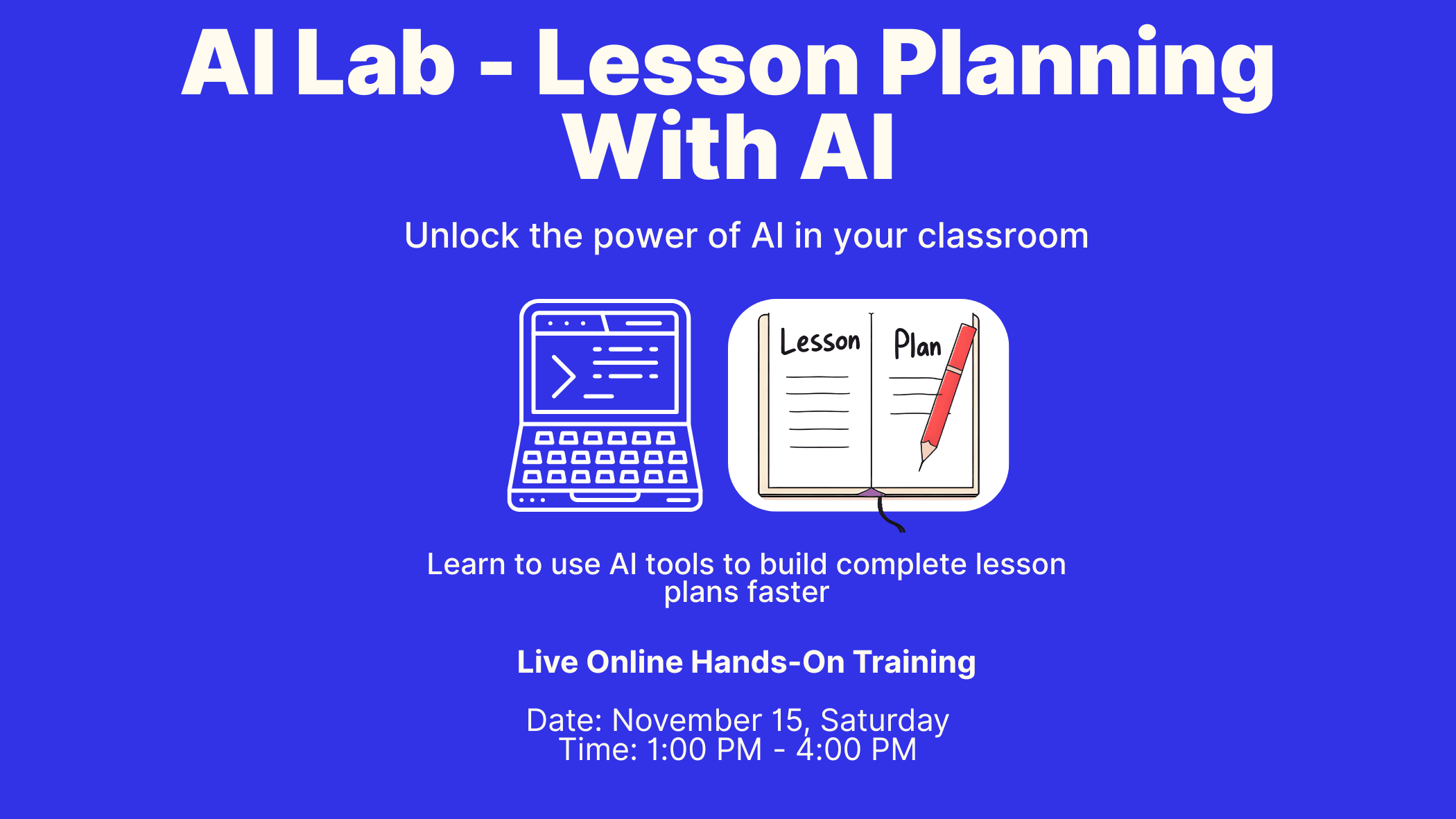 AI Lab - Lesson Planning With AI

Unlock the power of AI in your classroom

Lesson Plan

Learn to use AI tools to build complete lesson plans faster

Live Online Hands-On Training

Date: November 15, Saturday
Time: 1:00 PM - 4:00 PM